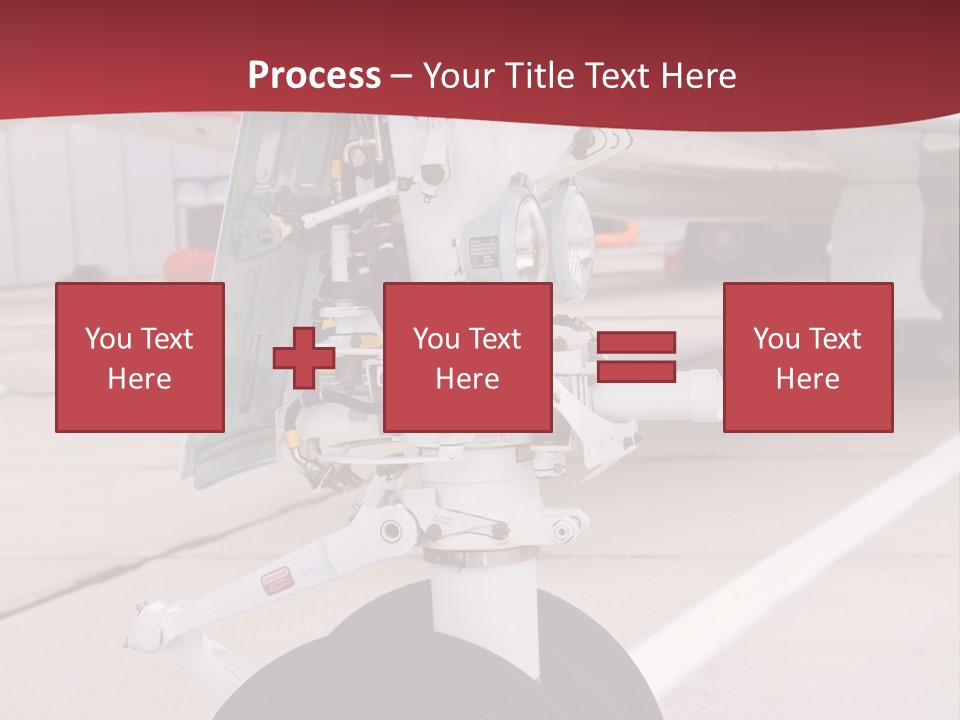 Process – Your Title Text Here

You Text Here

You Text Here

You Text Here